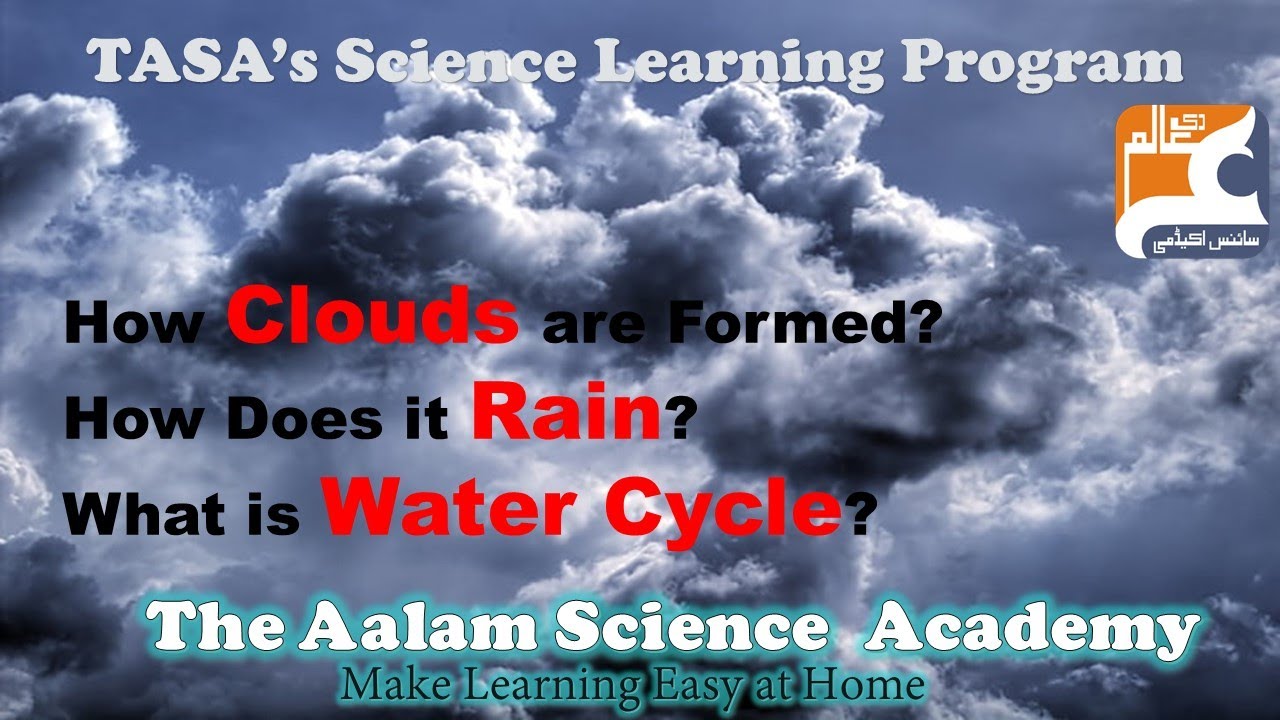 TASA's Science Learning Program

دی عالم
سائنس اکیڈمی

How Clouds are Formed?
How Does it Rain?
What is Water Cycle?

The Aalam Science Academy
Make Learning Easy at Home